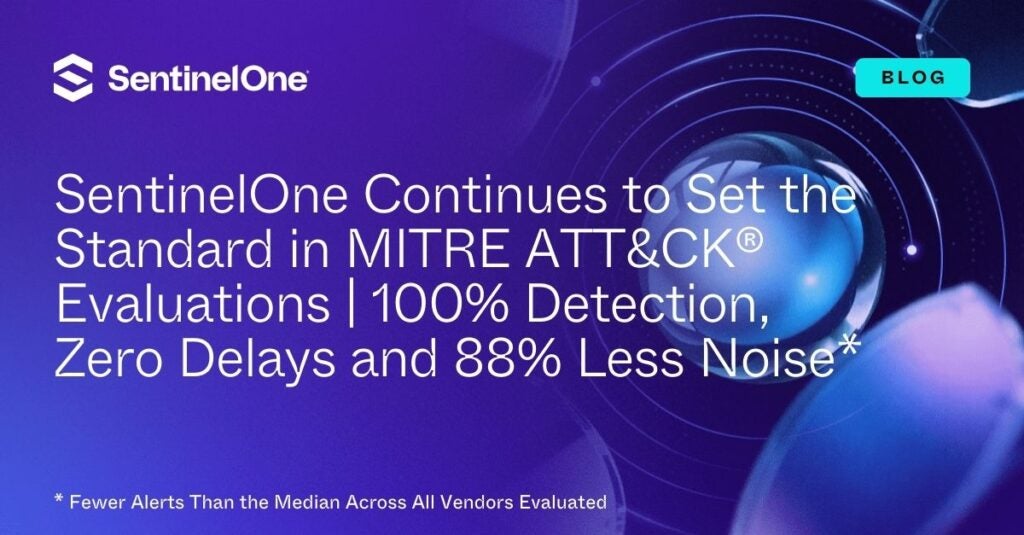 SentinelOne

BLOG

SentinelOne Continues to Set the Standard in MITRE ATT&CK® Evaluations | 100% Detection, Zero Delays and 88% Less Noise*

* Fewer Alerts Than the Median Across All Vendors Evaluated